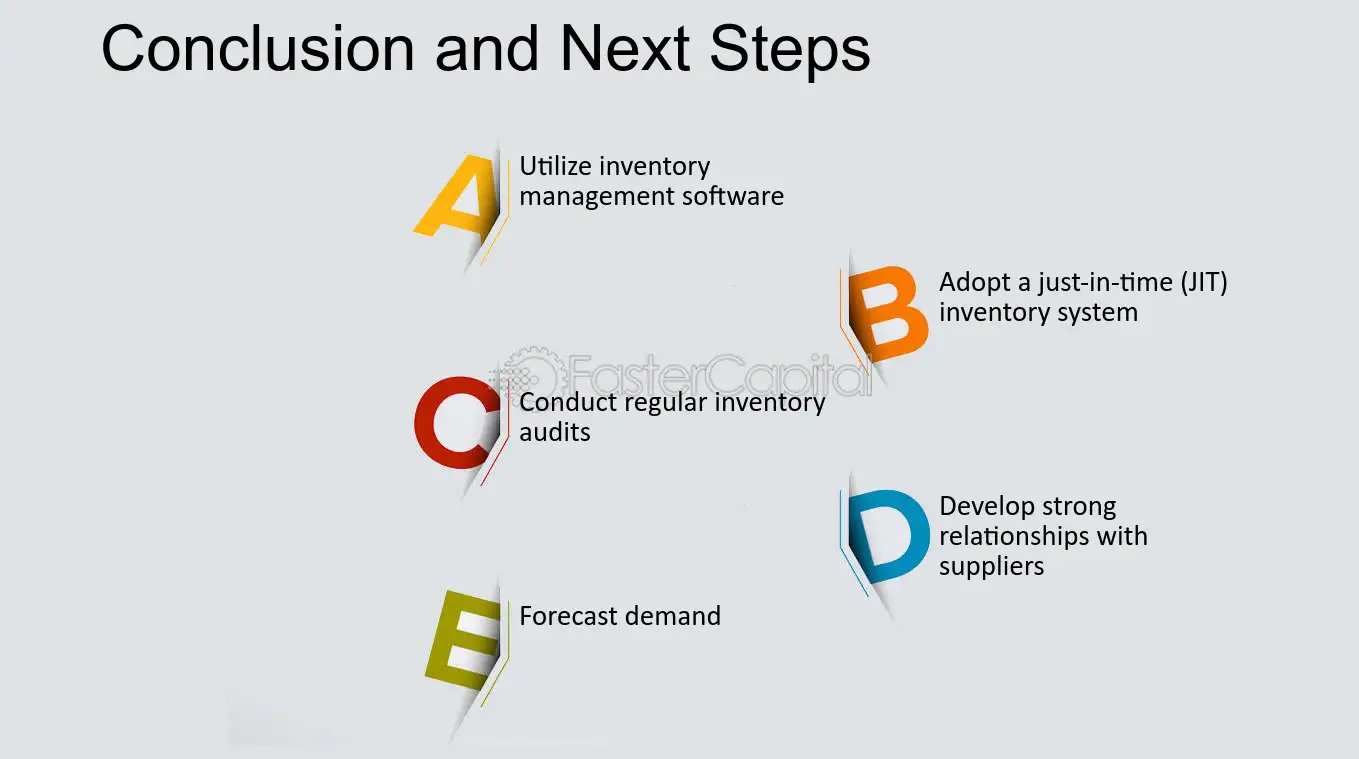 Conclusion and Next Steps

A Utilize inventory management software

B Adopt a just-in-time (JIT) inventory system

C Conduct regular inventory audits

D Develop strong relationships with suppliers

E Forecast demand

FasterCapital